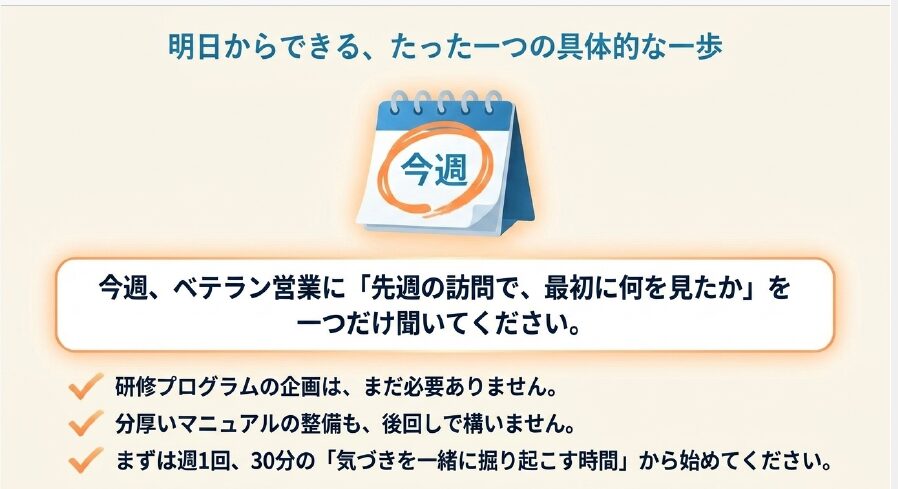 明日からできる、たった一つの具体的な一歩

今週

今週、ベテラン営業に「先週の訪問で、最初に何を見たか」を一つだけ聞いてください。

研修プログラムの企画は、まだ必要ありません。

分厚いマニュアルの整備も、後回しで構いません。

まずは週1回、30分の「気づきを一緒に掘り起こす時間」から始めてください。